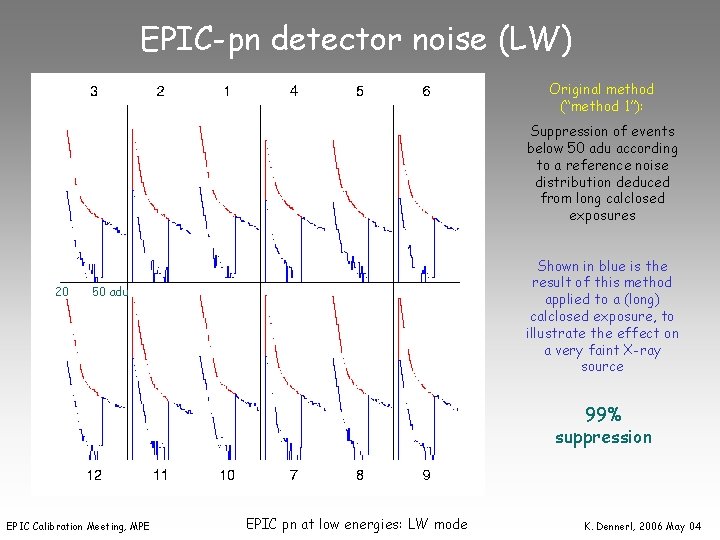 EPIC-pn detector noise (LW)

3 2 1 4 5 6

20 50 adu

12 11 10 7 8 9

Original method ("method 1"):

Suppression of events below 50 adu according to a reference noise distribution deduced from long calclosed exposures

Shown in blue is the result of this method applied to a (long) calclosed exposure, to illustrate the effect on a very faint X-ray source

99% suppression

EPIC Calibration Meeting, MPE

EPIC pn at low energies: LW mode

K. Dennerl, 2006 May 04